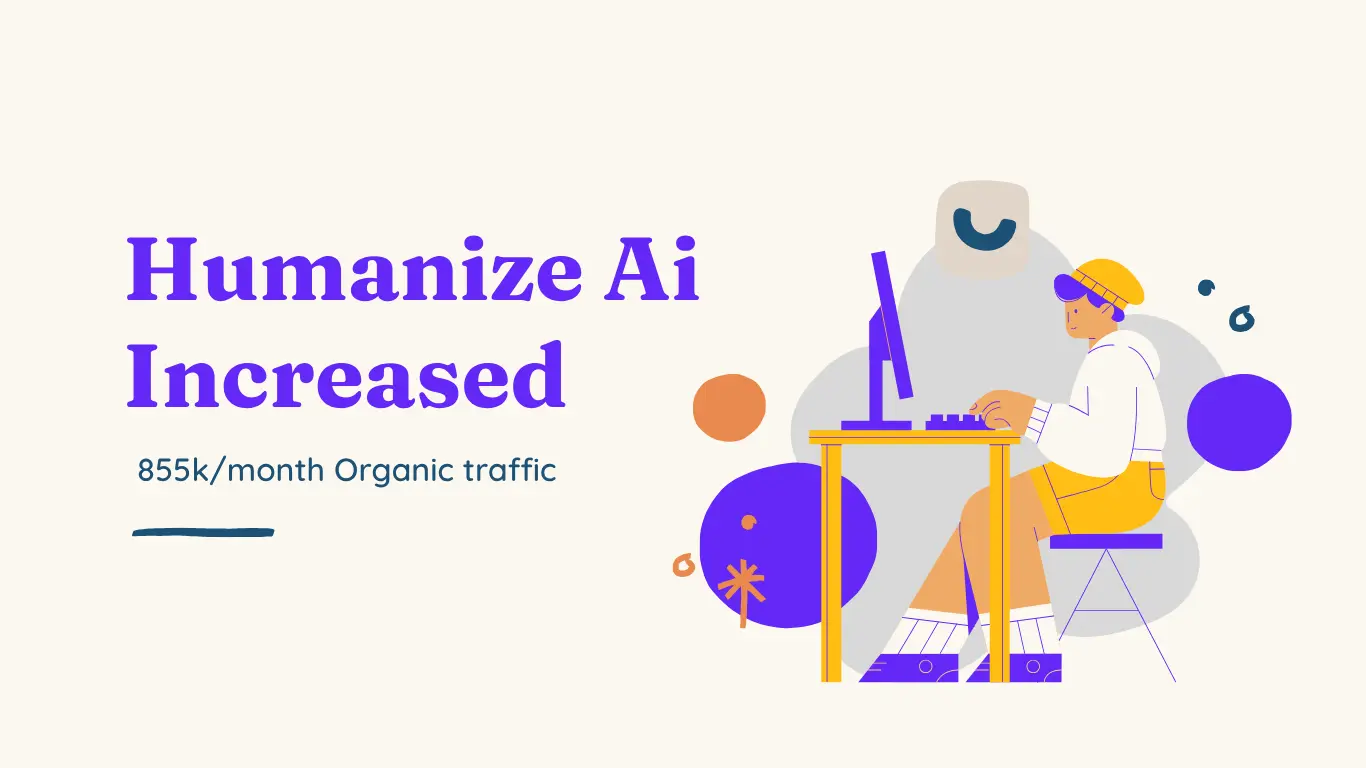 Humanize Ai Increased

855k/month Organic traffic